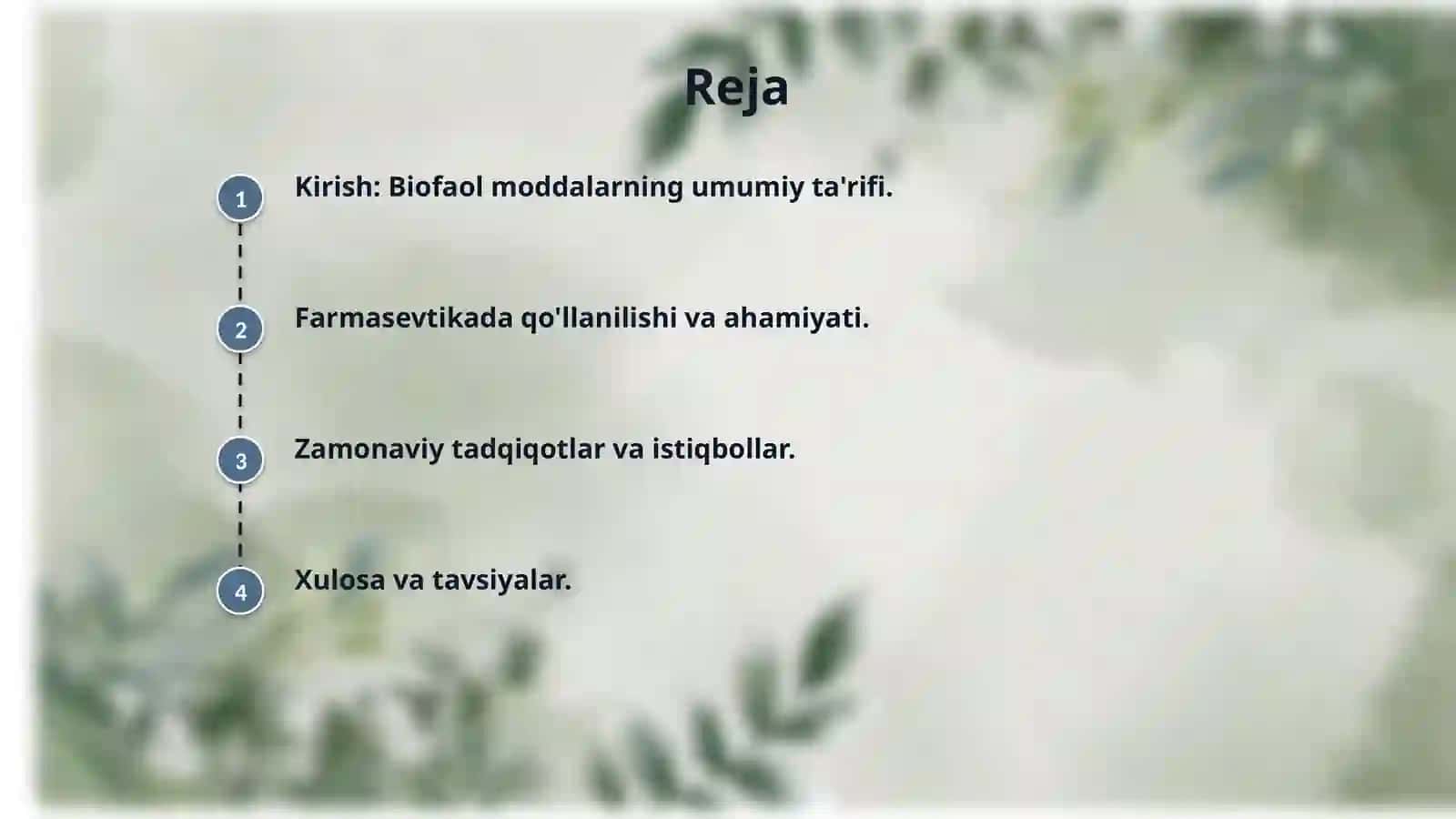 Reja

1 Kirish: Biofaol moddalarning umumiy ta'rifi.

2 Farmasevtikada qo'llanilishi va ahamiyati.

3 Zamonaviy tadqiqotlar va istiqbollar.

4 Xulosa va tavsiyalar.